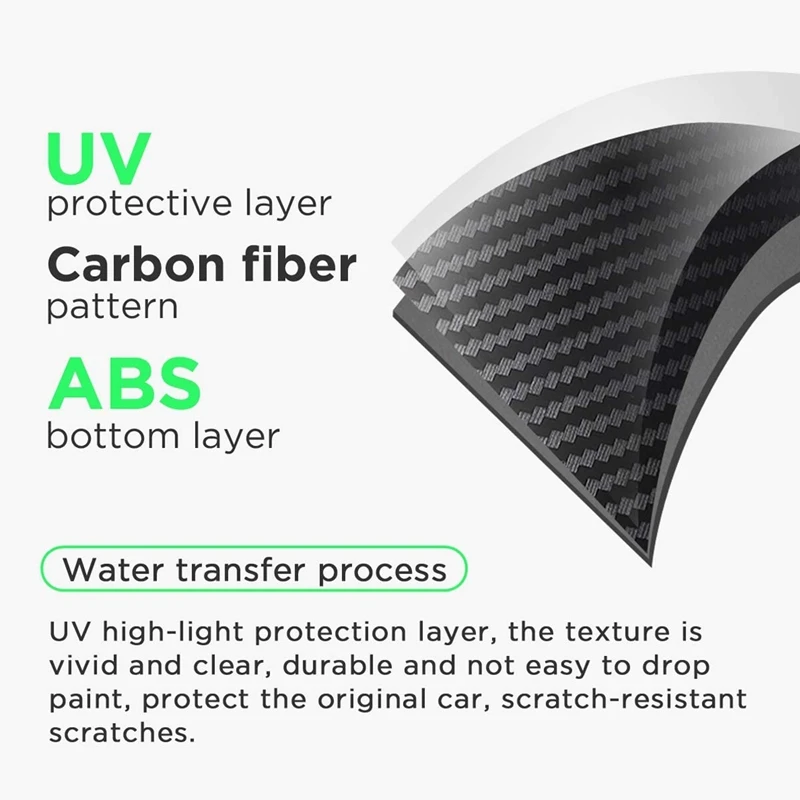 UV
protective layer

Carbon fiber
pattern

ABS
bottom layer

Water transfer process

UV high-light protection layer, the texture is vivid and clear, durable and not easy to drop paint, protect the original car, scratch-resistant scratches.